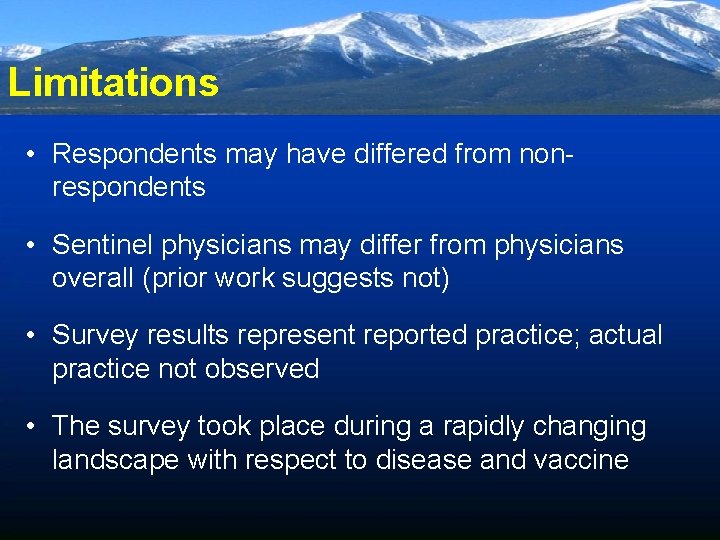 Limitations

• Respondents may have differed from non-respondents

• Sentinel physicians may differ from physicians overall (prior work suggests not)

• Survey results represent reported practice; actual practice not observed

• The survey took place during a rapidly changing landscape with respect to disease and vaccine